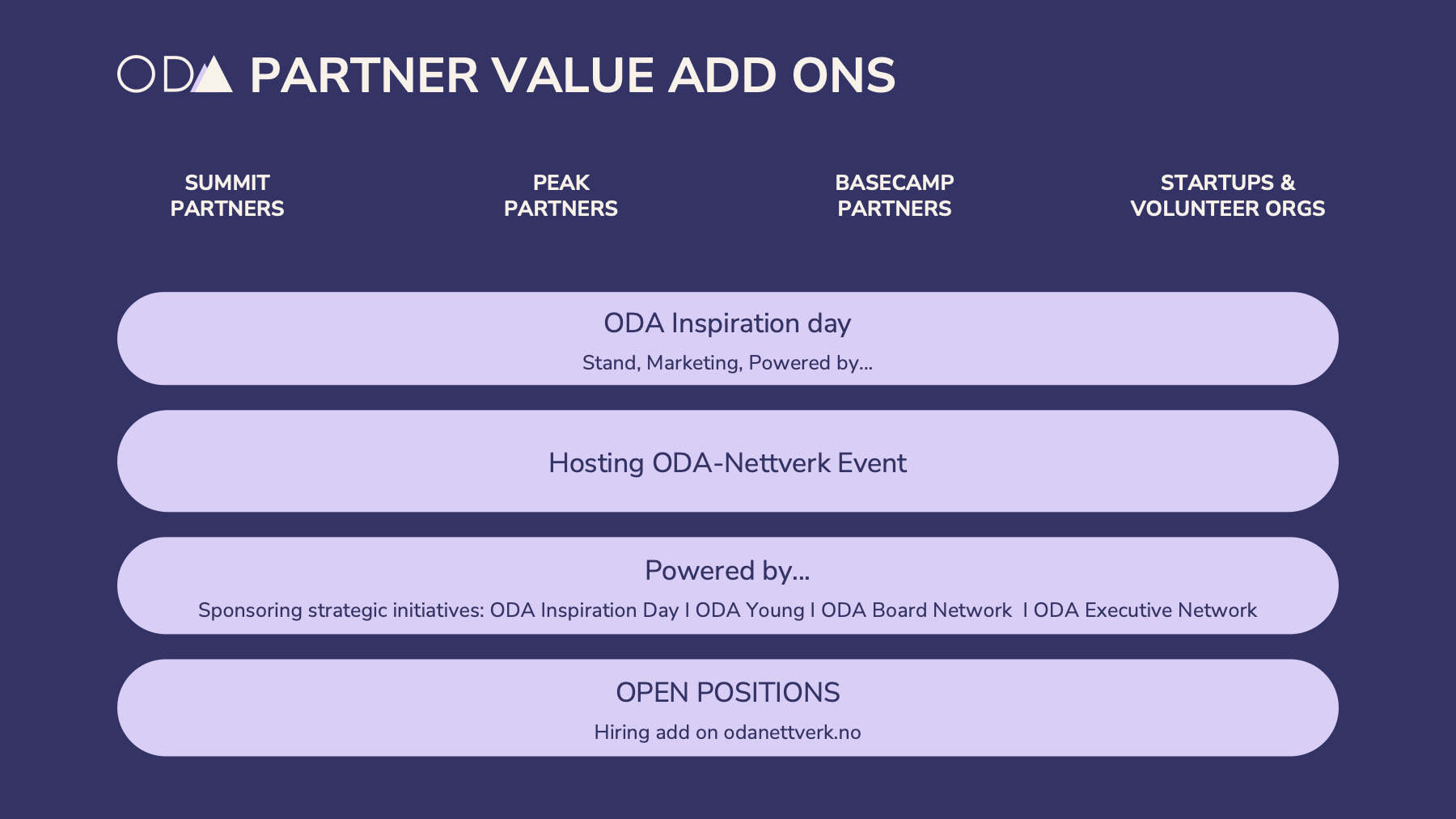 ODA PARTNER VALUE ADD ONS

SUMMIT
PARTNERS

PEAK
PARTNERS

BASECAMP
PARTNERS

STARTUPS &
VOLUNTEER ORGS

ODA Inspiration day

Stand, Marketing, Powered by...

Hosting ODA-Nettverk Event

Powered by...

Sponsoring strategic initiatives: ODA Inspiration Day I ODA Young I ODA Board Network I ODA Executive Network

OPEN POSITIONS

Hiring add on odanettverk.no